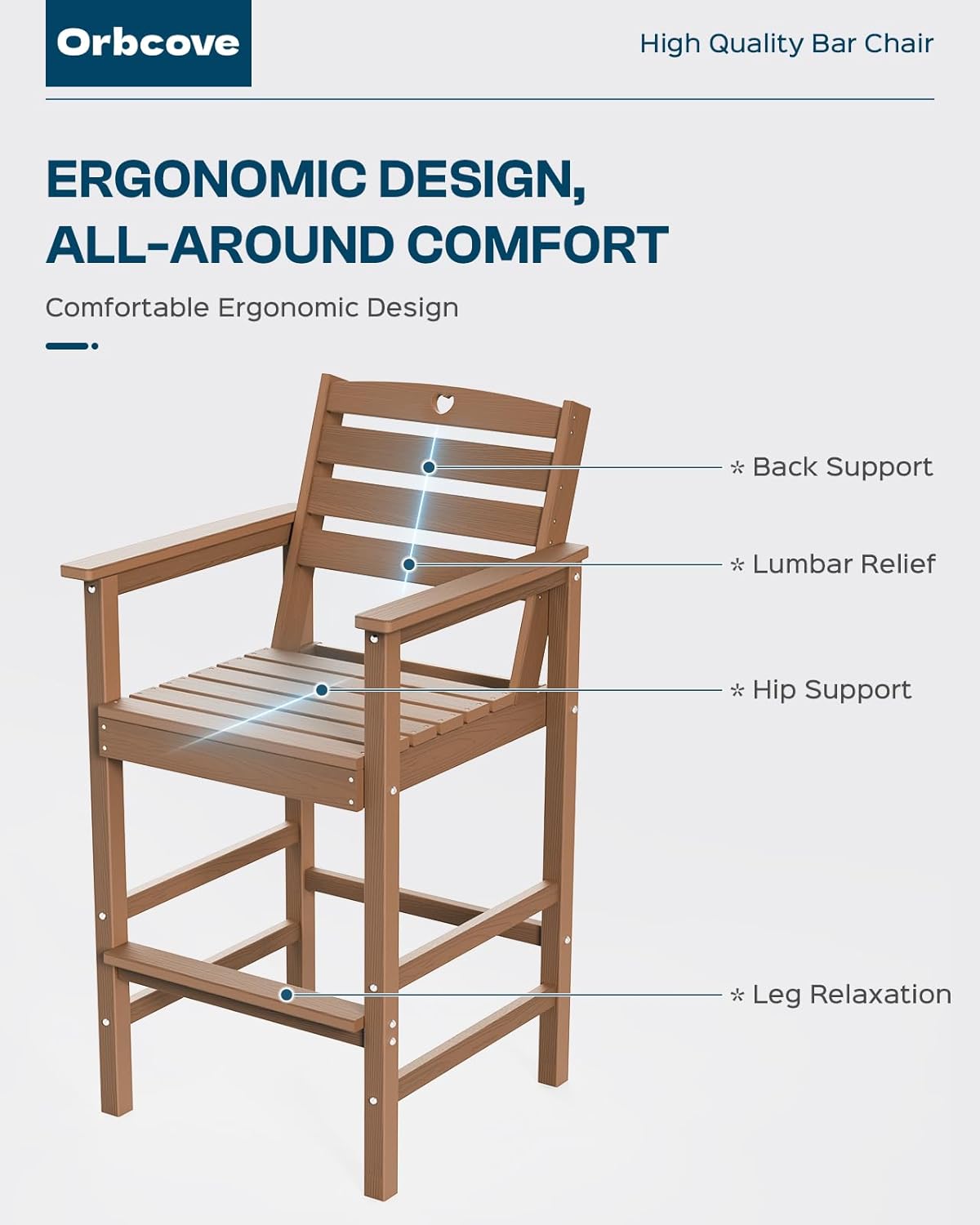 Orbcove

High Quality Bar Chair

ERGONOMIC DESIGN, ALL-AROUND COMFORT

Comfortable Ergonomic Design

* Back Support

* Lumbar Relief

* Hip Support

* Leg Relaxation